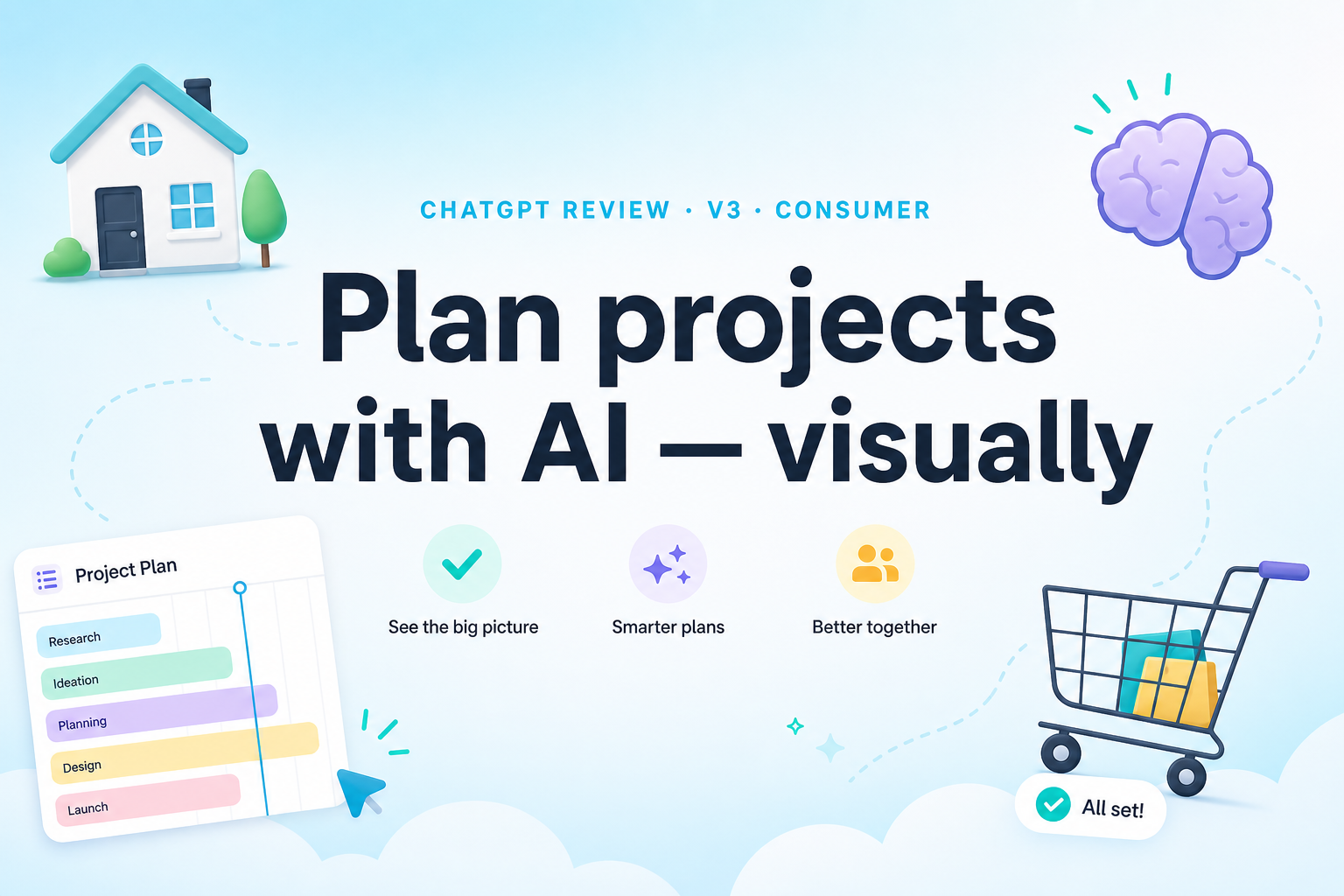 CHATGPT REVIEW · V3 · CONSUMER

Plan projects with AI — visually

See the big picture

Smarter plans

Better together

Project Plan

Research

Ideation

Planning

Design

Launch

All set!